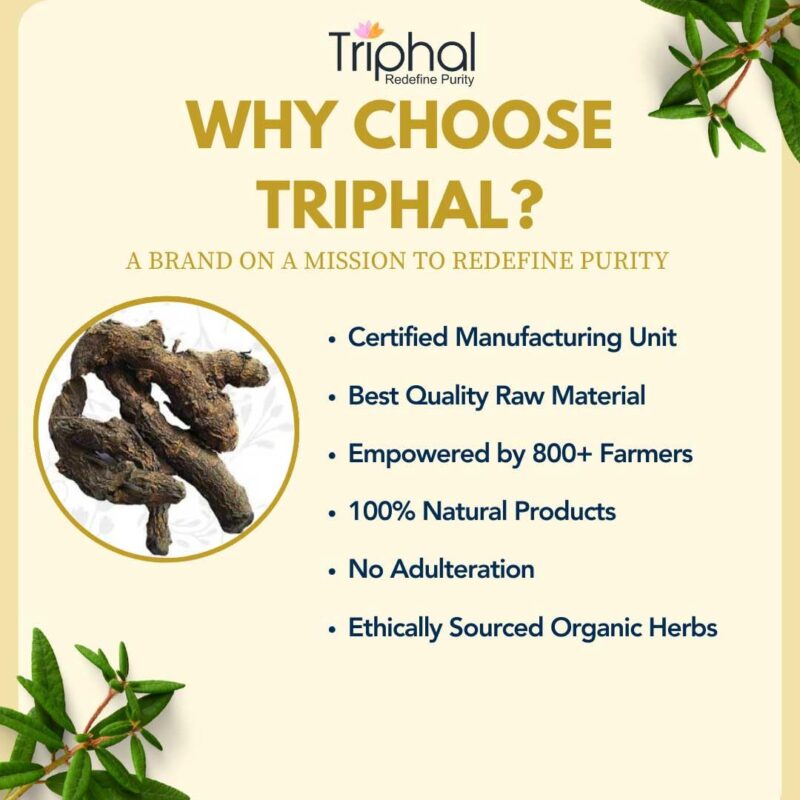 Triphal
Redefine Purity

WHY CHOOSE TRIPHAL?

A BRAND ON A MISSION TO REDEFINE PURITY

• Certified Manufacturing Unit
• Best Quality Raw Material
• Empowered by 800+ Farmers
• 100% Natural Products
• No Adulteration
• Ethically Sourced Organic Herbs